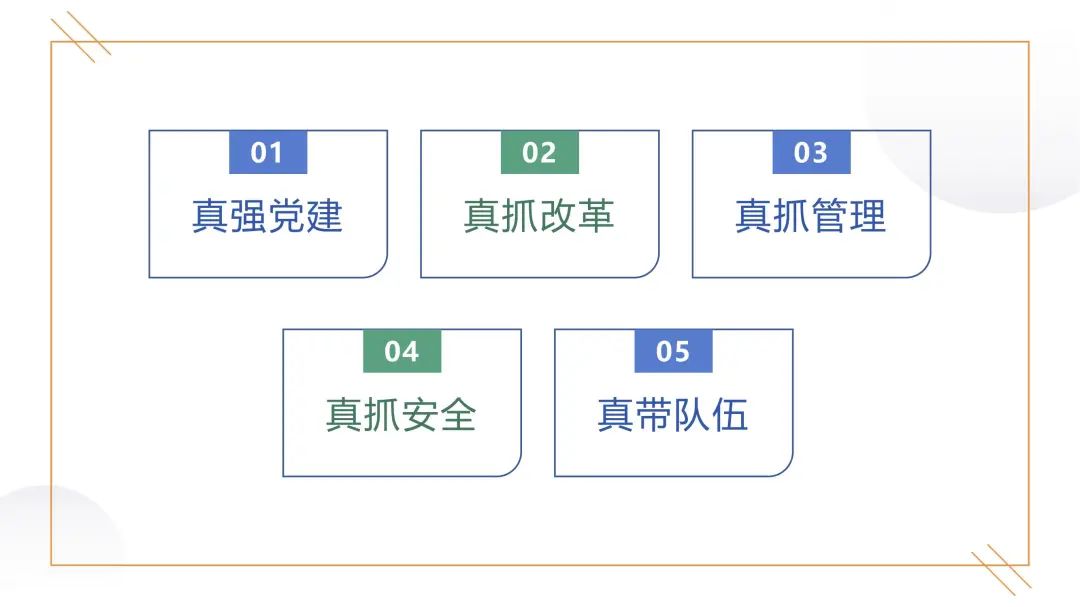 01
真强党建

02
真抓改革

03
真抓管理

04
真抓安全

05
真带队伍